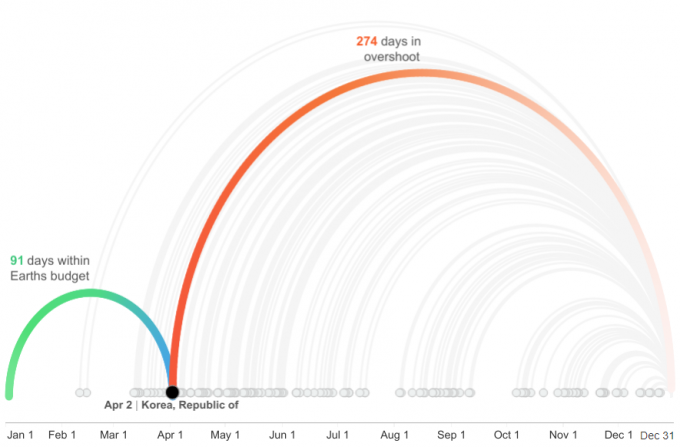 274 days in overshoot

91 days within Earths budget

Apr 2 | Korea, Republic of

Jan 1 Feb 1 Mar 1 Apr 1 May 1 Jun 1 Jul 1 Aug 1 Sep 1 Oct 1 Nov 1 Dec 1 Dec 31